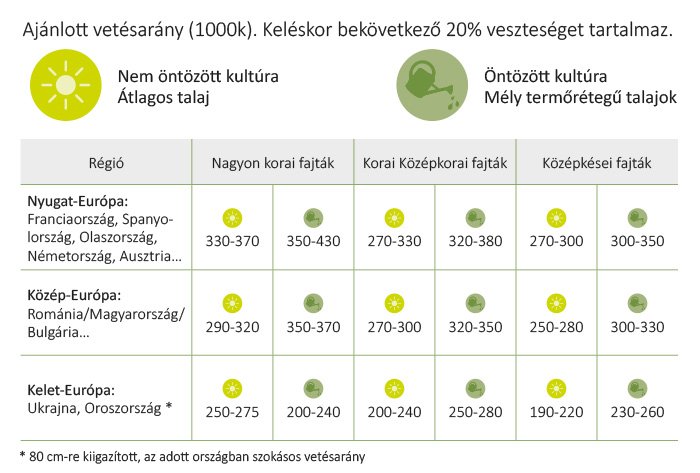 Ajánlott vetésarány (1000k). Keléskor bekövetkező 20% veszteséget tartalmaz.

Nem öntözött kultúra
Átlagos talaj

Öntözött kultúra
Mély termőrétegű talajok

| Régió | Nagyon korai fajták | | Korai Középkorai fajták | | Középkései fajták | |
|---|---|---|---|---|---|---|
| **Nyugat-Európa:** Franciaország, Spanyolország, Olaszország, Németország, Ausztria... | 330-370 | 350-430 | 270-330 | 320-380 | 270-300 | 300-350 |
| **Közép-Európa:** Románia/Magyarország/ Bulgária... | 290-320 | 350-370 | 270-300 | 320-350 | 250-280 | 300-330 |
| **Kelet-Európa:** Ukrajna, Oroszország * | 250-275 | 200-240 | 200-240 | 250-280 | 190-220 | 230-260 |

* 80 cm-re kiigazított, az adott országban szokásos vetésarány